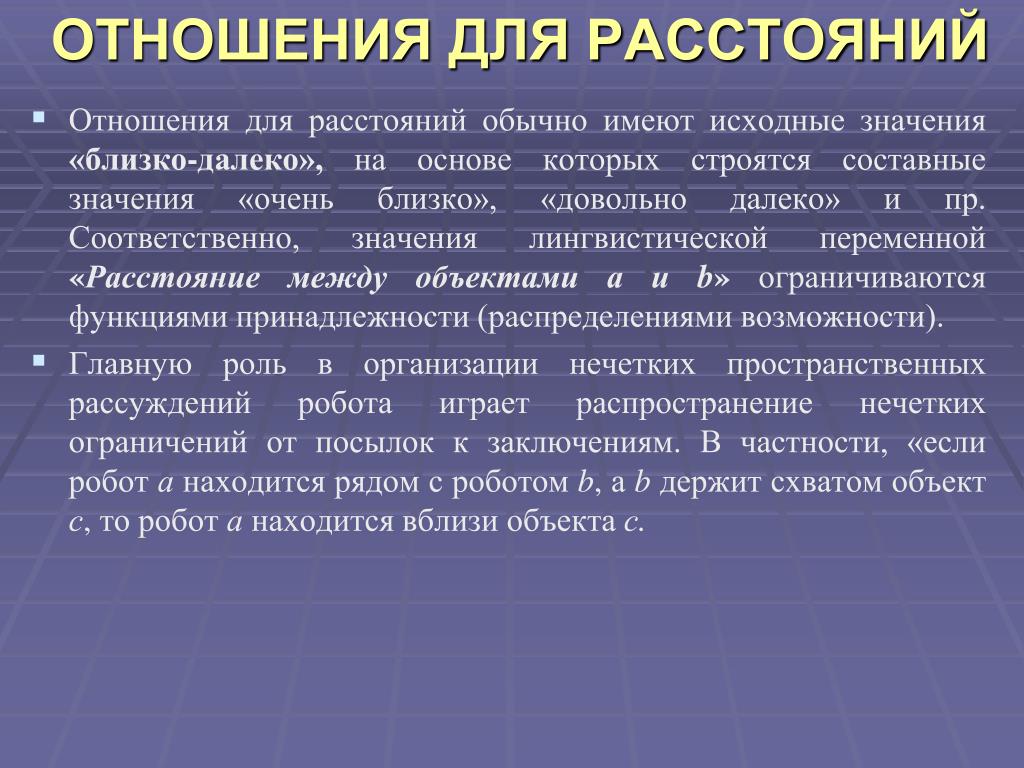 ОТНОШЕНИЯ ДЛЯ РАССТОЯНИЙ

Отношения для расстояний обычно имеют исходные значения «близко-далеко», на основе которых строятся составные значения «очень близко», «довольно далеко» и пр. Соответственно, значения лингвистической переменной «Расстояние между объектами a и b» ограничиваются функциями принадлежности (распределениями возможности).

Главную роль в организации нечетких пространственных рассуждений робота играет распространение нечетких ограничений от посылок к заключениям. В частности, «если робот a находится рядом с роботом b, а b держит схватом объект c, то робот a находится вблизи объекта c.